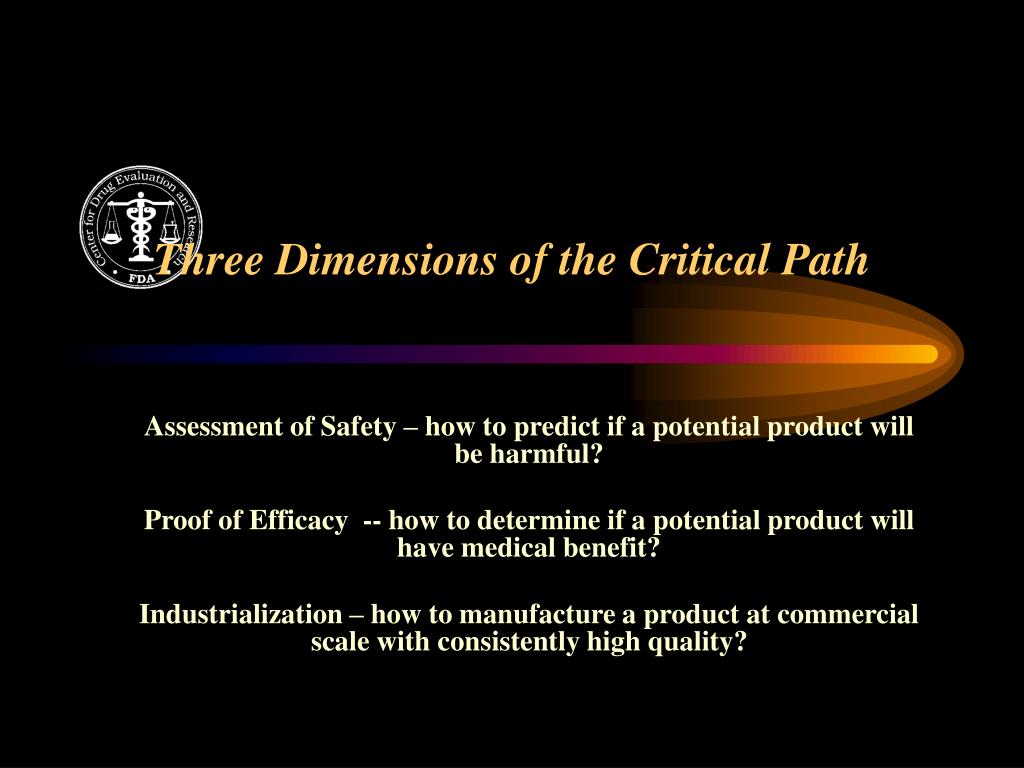 Center for Drug Evaluation and Research
FDA

Three Dimensions of the Critical Path

Assessment of Safety – how to predict if a potential product will be harmful?

Proof of Efficacy -- how to determine if a potential product will have medical benefit?

Industrialization – how to manufacture a product at commercial scale with consistently high quality?